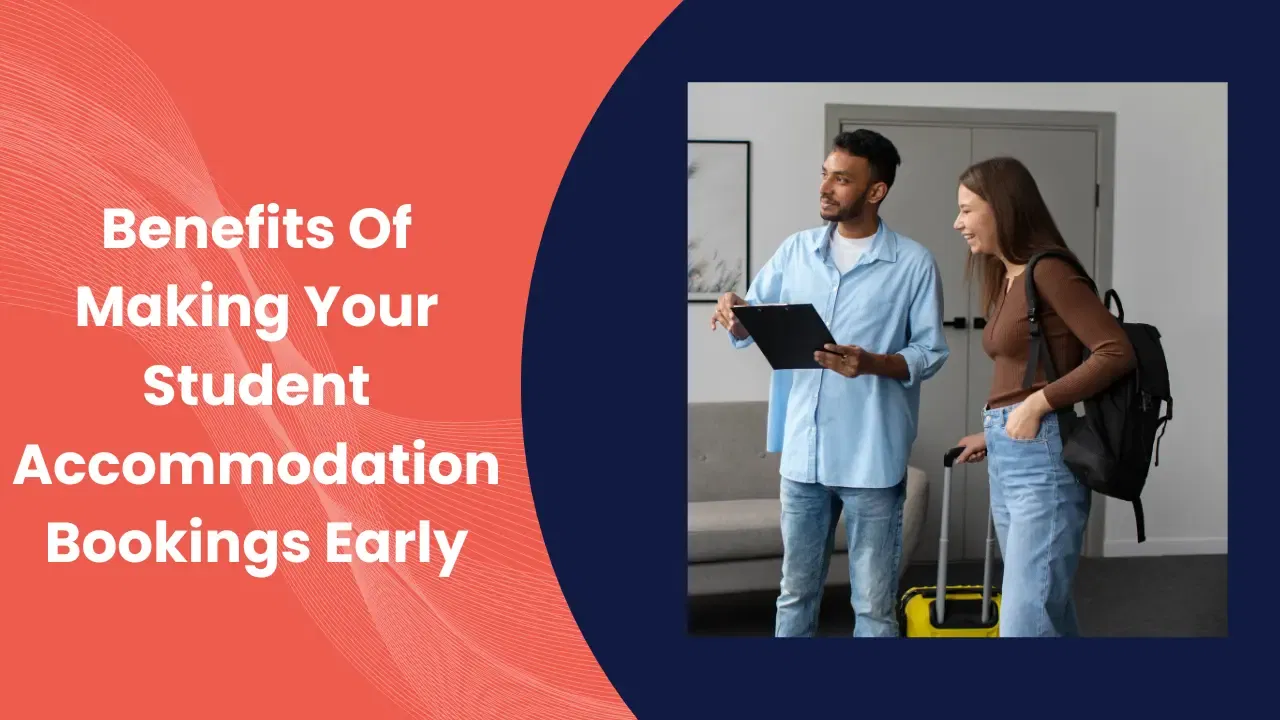 Benefits Of Making Your Student Accommodation Bookings Early